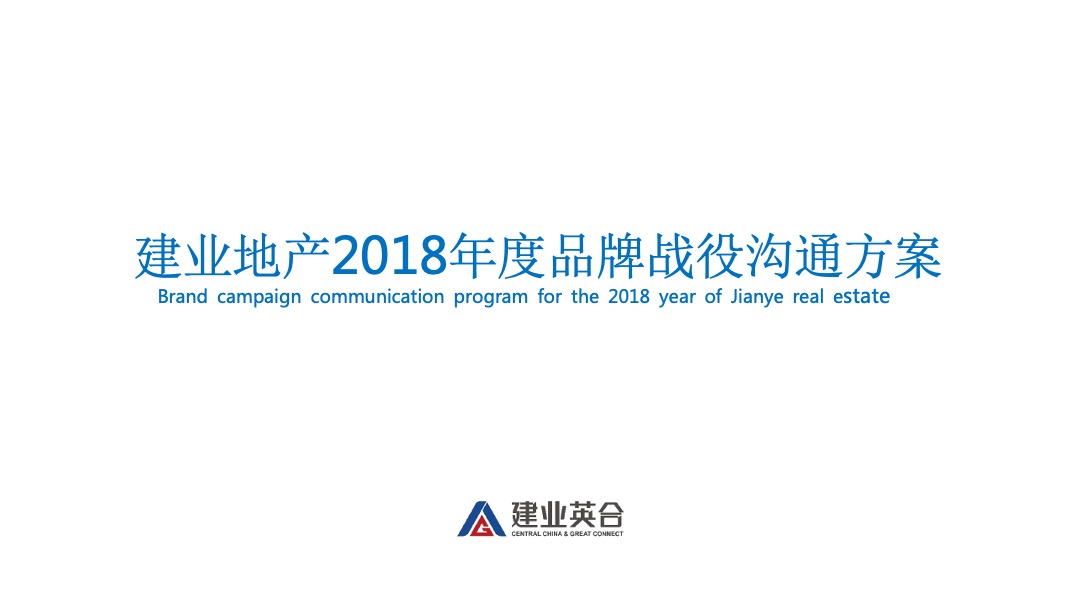 建业地产2018年度品牌战役沟通方案
Brand campaign communication program for the 2018 year of Jianye real estate

建业英合
CENTRAL CHINA & GREAT CONNECT